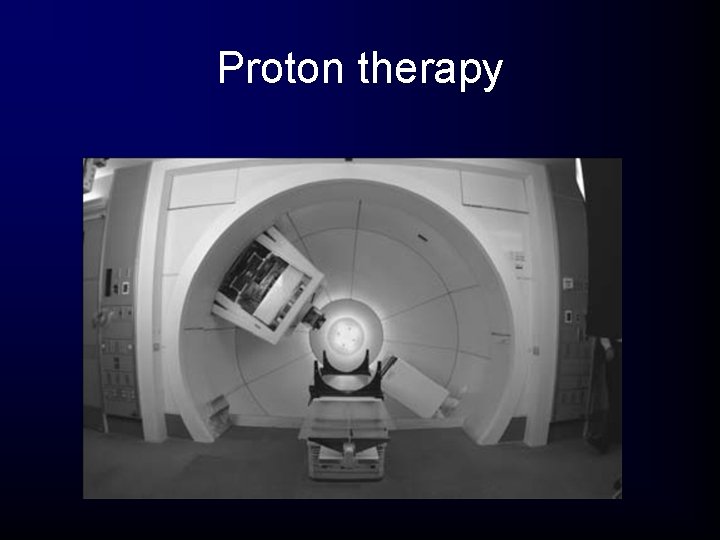 Proton therapy